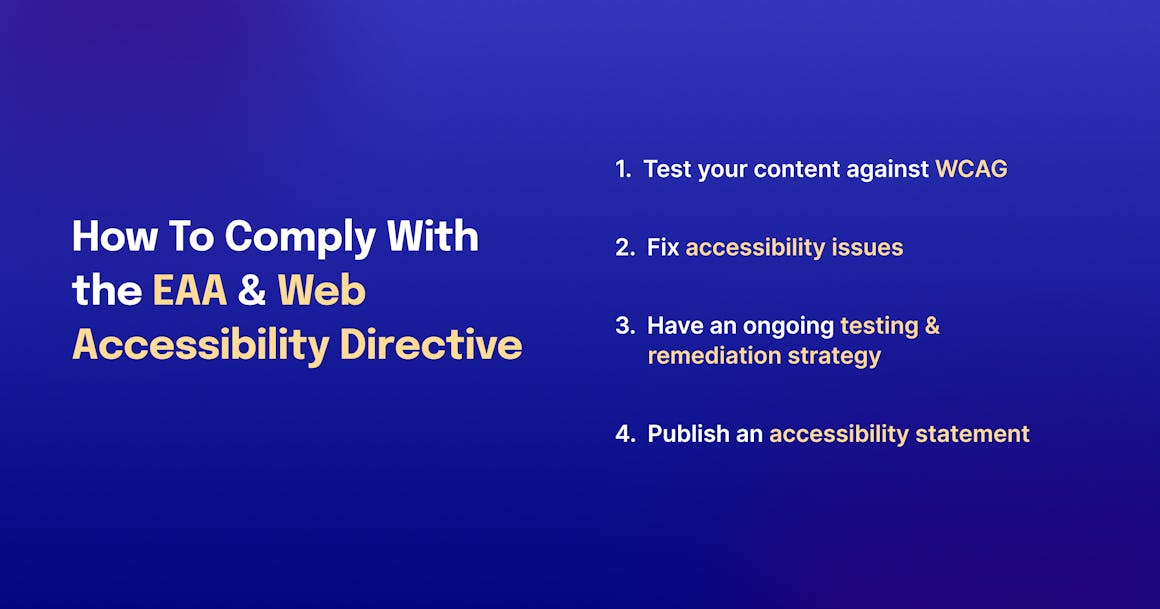 How To Comply With the EAA & Web Accessibility Directive

1. Test your content against WCAG

2. Fix accessibility issues

3. Have an ongoing testing & remediation strategy

4. Publish an accessibility statement